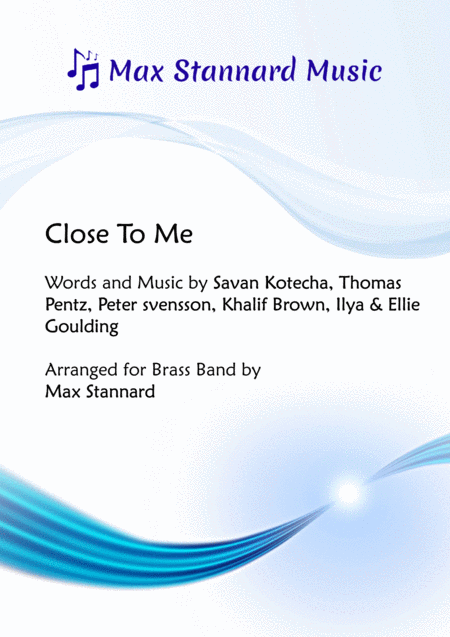 Max Stannard Music

Close To Me

Words and Music by Savan Kotecha, Thomas Pentz, Peter svensson, Khalif Brown, Ilya & Ellie Goulding

Arranged for Brass Band by
Max Stannard